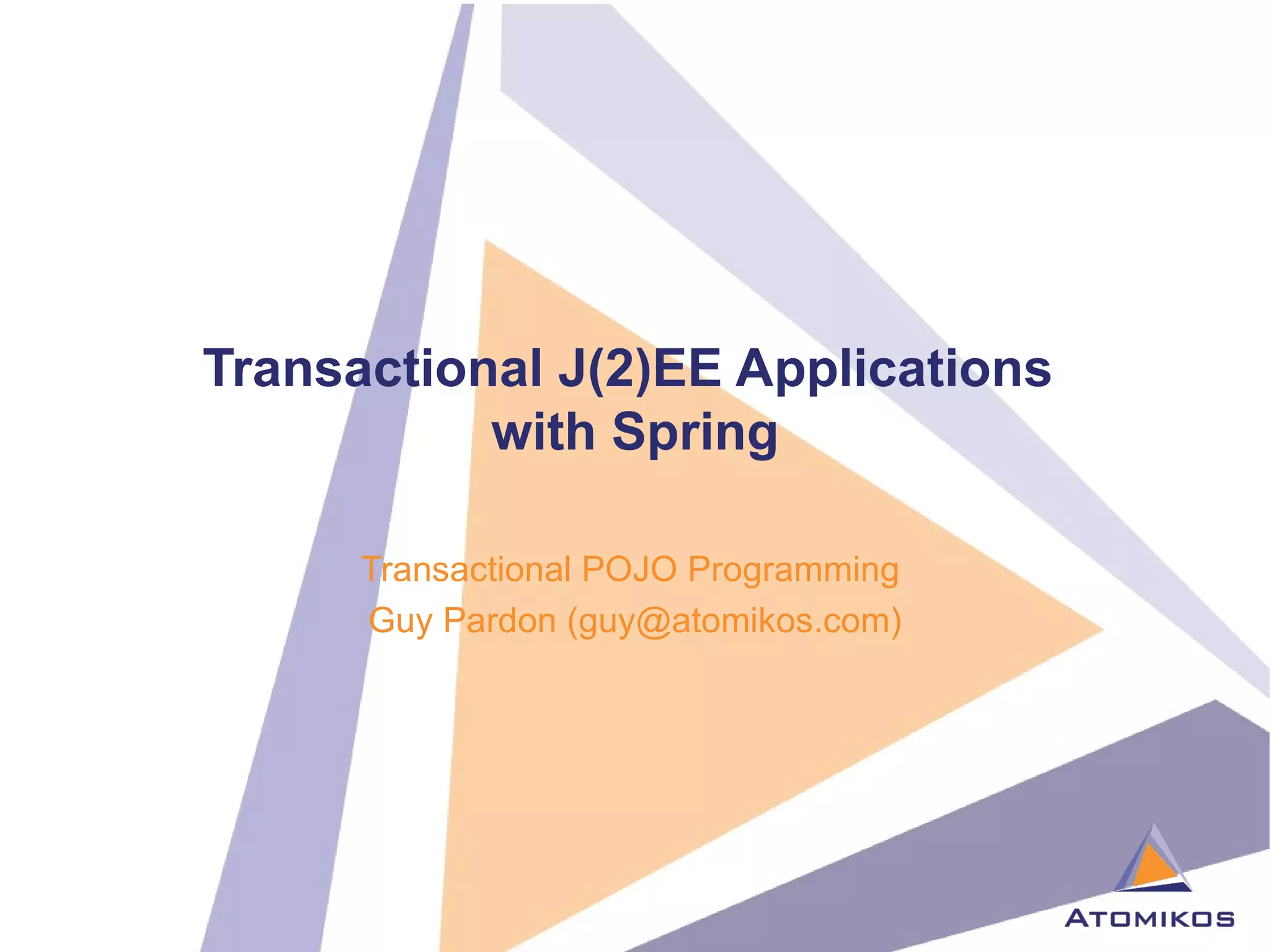 Transactional J(2)EE Applications with Spring

Transactional POJO Programming
Guy Pardon (guy@atomikos.com)

ATOMIKOS